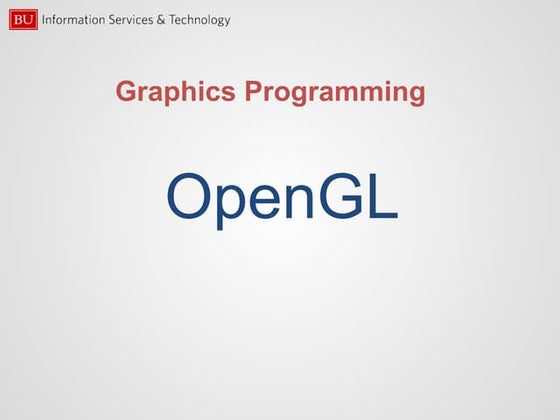 BU Information Services & Technology

Graphics Programming

OpenGL